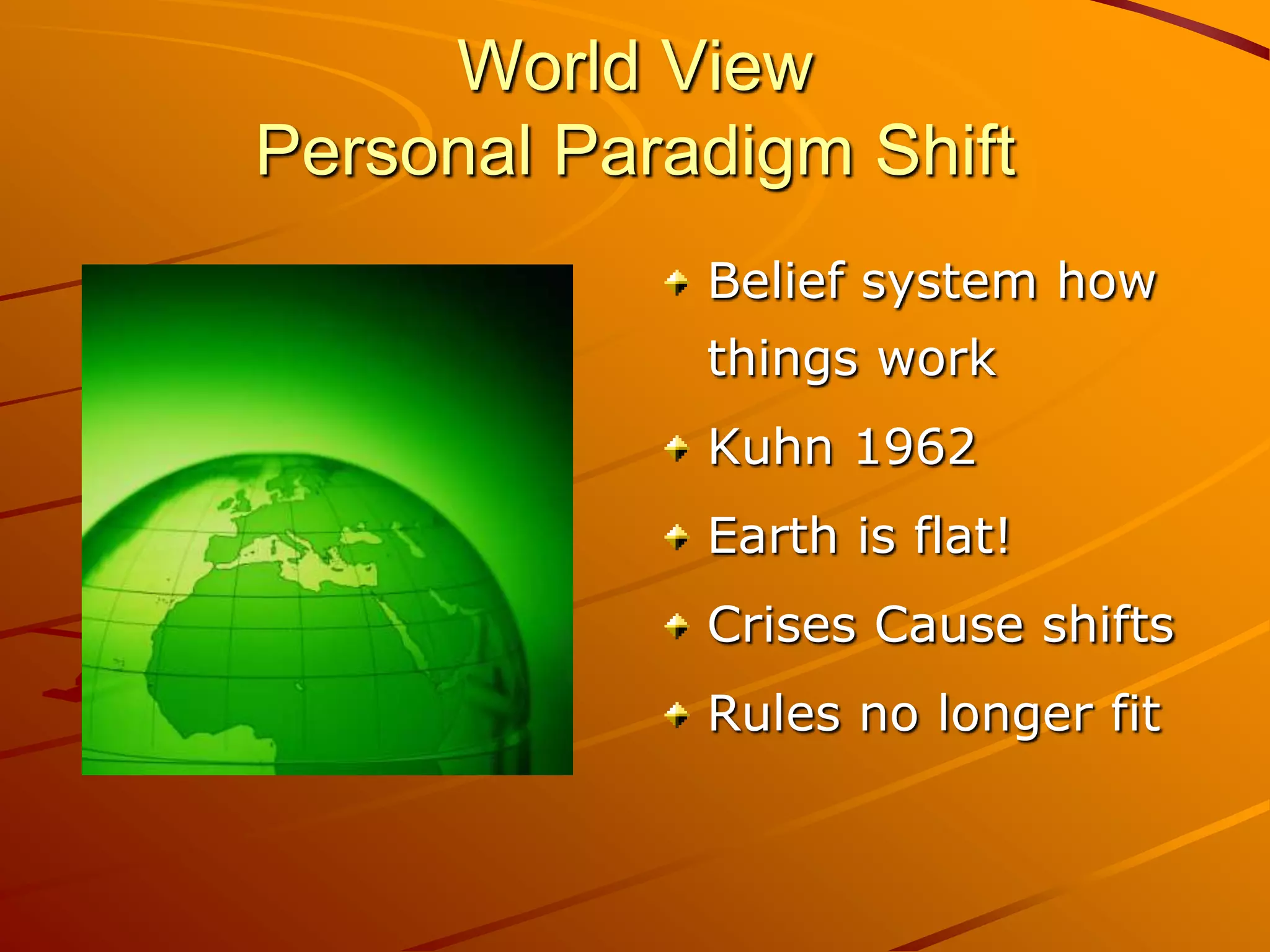 World View
Personal Paradigm Shift

Belief system how things work
Kuhn 1962
Earth is flat!
Crises Cause shifts
Rules no longer fit